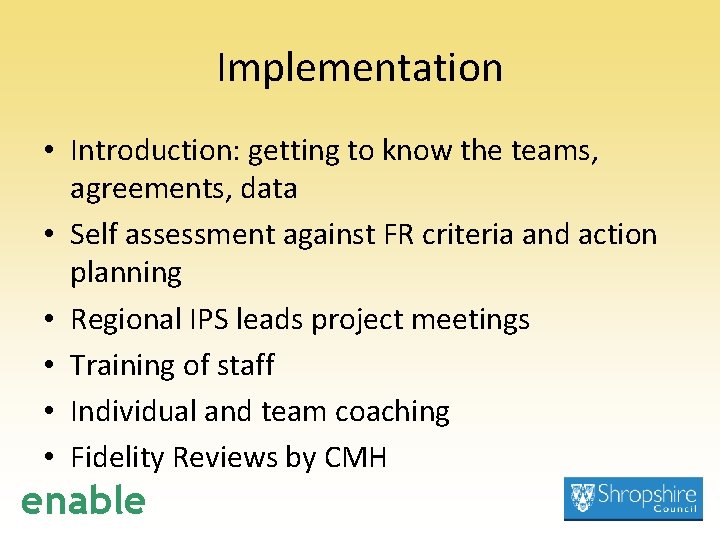 Implementation

• Introduction: getting to know the teams, agreements, data
• Self assessment against FR criteria and action planning
• Regional IPS leads project meetings
• Training of staff
• Individual and team coaching
• Fidelity Reviews by CMH

enable

Shropshire Council